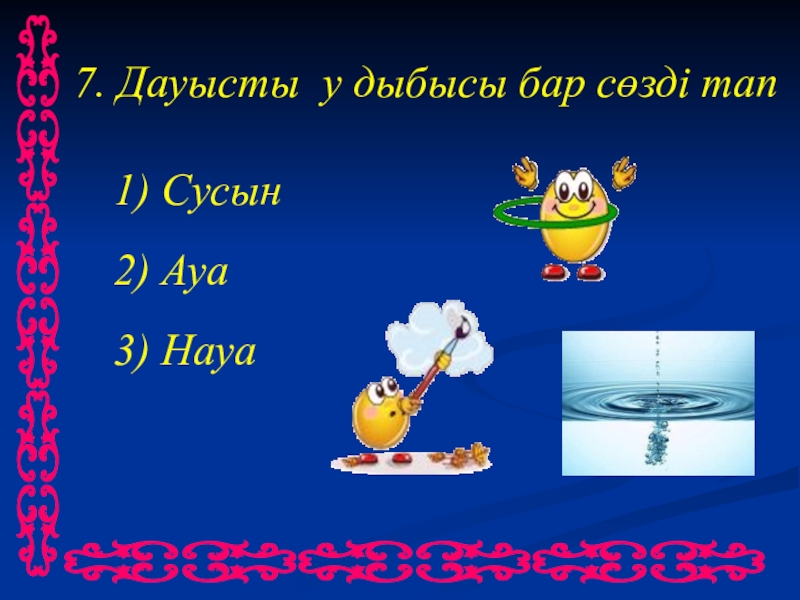 7. Дауысты у дыбысы бар сөзді тап

1) Сусын

2) Ауа

3) Науа